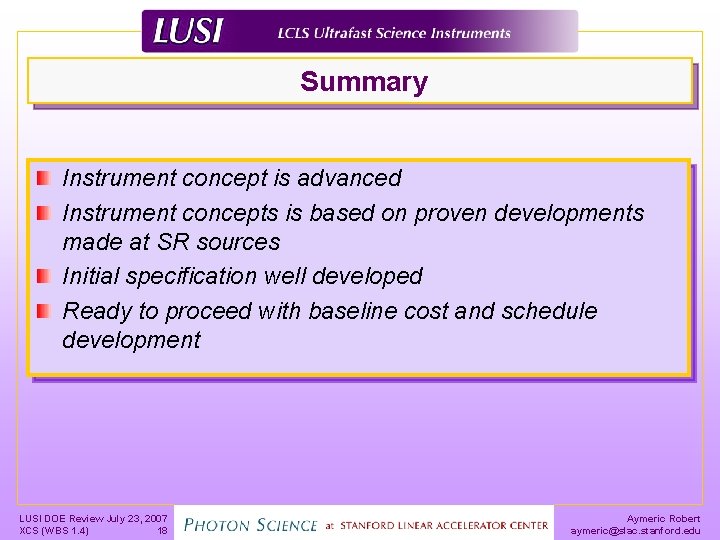 LUSI LCLS Ultrafast Science Instruments

Summary

Instrument concept is advanced

Instrument concepts is based on proven developments made at SR sources

Initial specification well developed

Ready to proceed with baseline cost and schedule development

LUSI DOE Review July 23, 2007
XCS (WBS 1.4) 18

PHOTON SCIENCE at STANFORD LINEAR ACCELERATOR CENTER

Aymeric Robert
aymeric@slac.stanford.edu